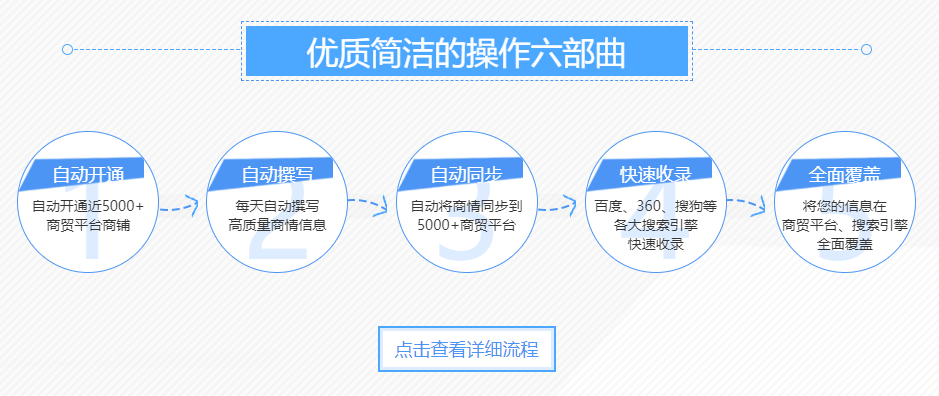 优质简洁的操作六部曲

1
自动开通
自动开通近5000+商贸平台商铺

2
自动撰写
每天自动撰写高质量商情信息

3
自动同步
自动将商情同步到5000+商贸平台

4
快速收录
百度、360、搜狗等各大搜索引擎快速收录

5
全面覆盖
将您的信息在商贸平台、搜索引擎全面覆盖

点击查看详细流程